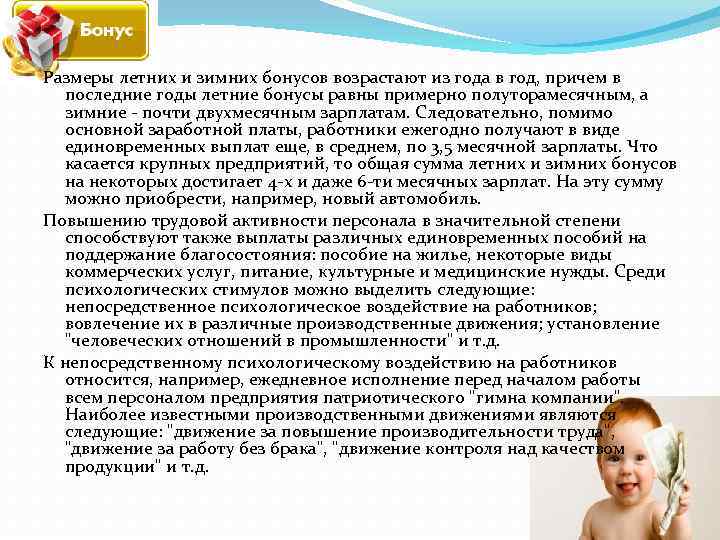 Бонус

Размеры летних и зимних бонусов возрастают из года в год, причем в последние годы летние бонусы равны примерно полуторамесячным, а зимние - почти двухмесячным зарплатам. Следовательно, помимо основной заработной платы, работники ежегодно получают в виде единовременных выплат еще, в среднем, по 3,5 месячной зарплаты. Что касается крупных предприятий, то общая сумма летних и зимних бонусов на некоторых достигает 4-х и даже 6-ти месячных зарплат. На эту сумму можно приобрести, например, новый автомобиль.

Повышению трудовой активности персонала в значительной степени способствуют также выплаты различных единовременных пособий на поддержание благосостояния: пособие на жилье, некоторые виды коммерческих услуг, питание, культурные и медицинские нужды. Среди психологических стимулов можно выделить следующие: непосредственное психологическое воздействие на работников; вовлечение их в различные производственные движения; установление "человеческих отношений в промышленности" и т.д.

К непосредственному психологическому воздействию на работников относится, например, ежедневное исполнение перед началом работы всем персоналом предприятия патриотического "гимна компании". Наиболее известными производственными движениями являются следующие: "движение за повышение производительности труда", "движение за работу без брака", "движение контроля над качеством продукции" и т.д.